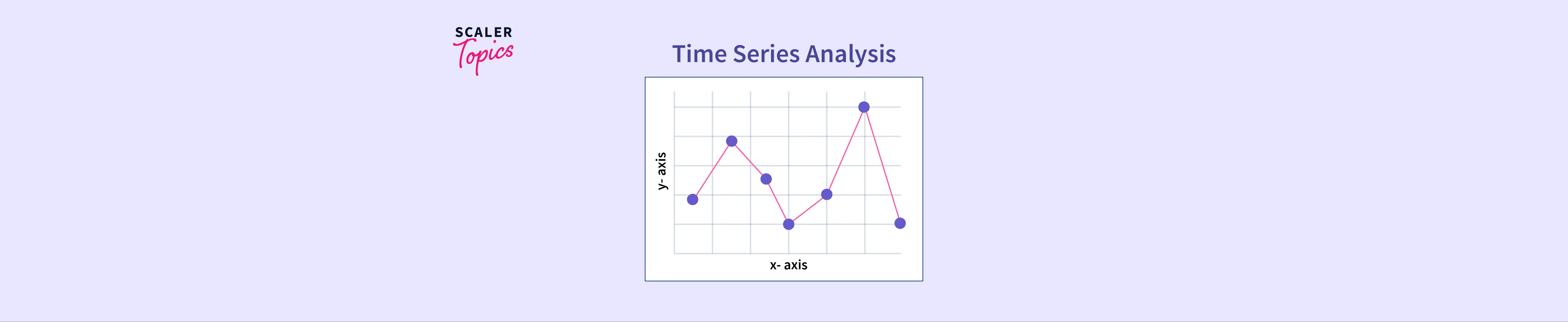 SCALER
Topics

Time Series Analysis

y- axis

x- axis